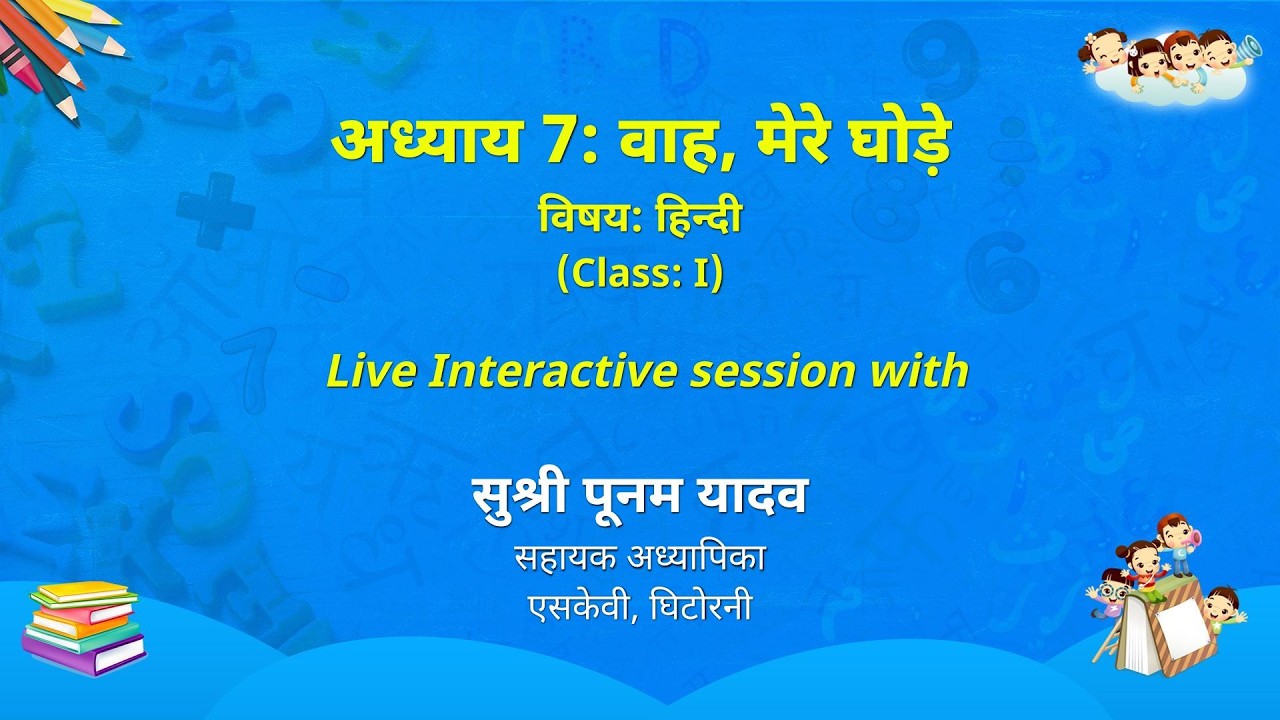 अध्याय 7: वाह, मेरे घोड़े

विषय: हिन्दी
(Class: I)

Live Interactive session with

सुश्री पूनम यादव
सहायक अध्यापिका
एसकेवी, घिटोरनी